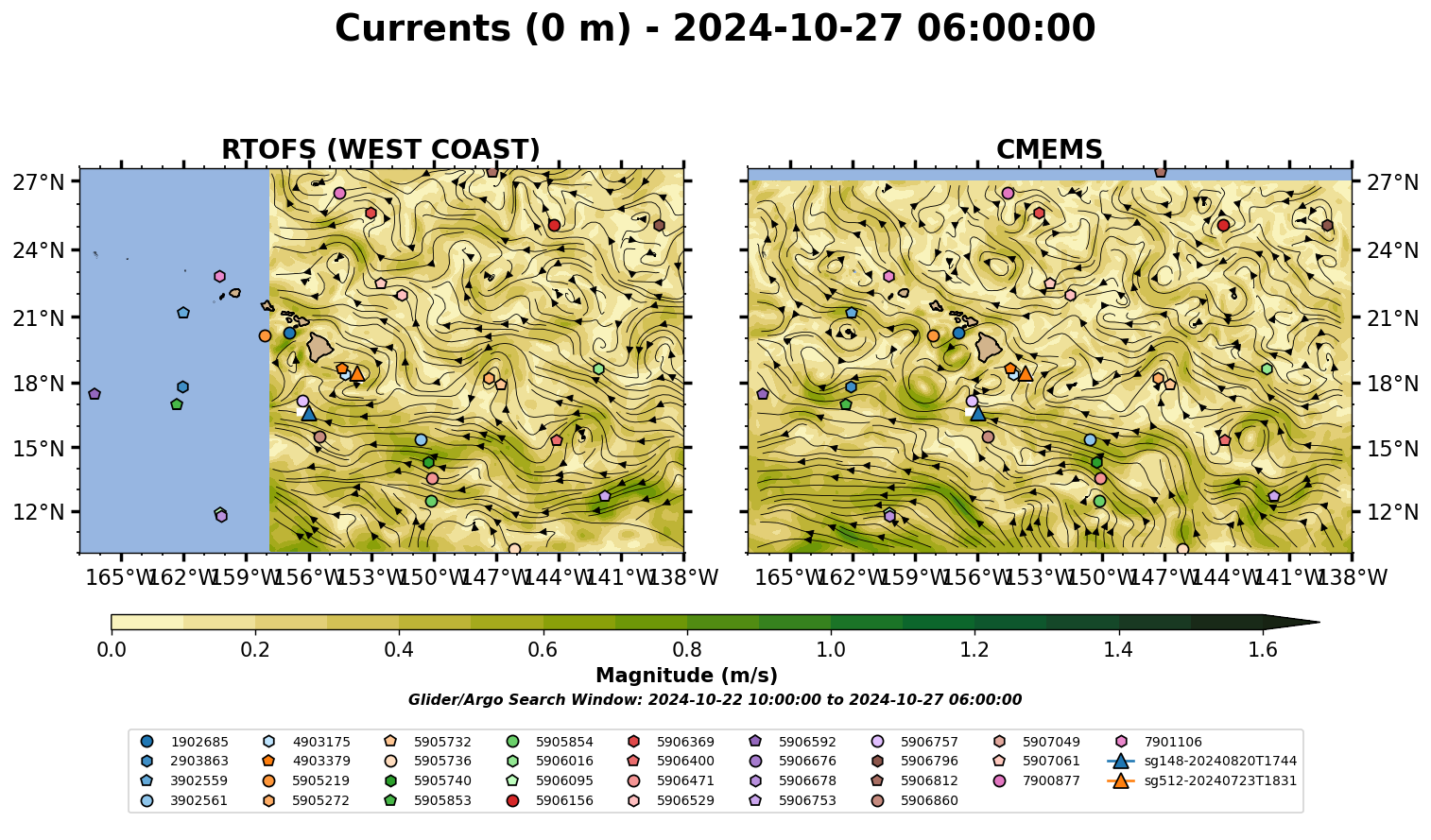 Currents (0 m) - 2024-10-27 06:00:00

RTOFS (WEST COAST)

27°N
24°N
21°N
18°N
15°N
12°N

165°W 162°W 159°W 156°W 153°W 150°W 147°W 144°W 141°W 138°W

CMEMS

27°N
24°N
21°N
18°N
15°N
12°N

165°W 162°W 159°W 156°W 153°W 150°W 147°W 144°W 141°W 138°W

0.0 0.2 0.4 0.6 0.8 1.0 1.2 1.4 1.6

Magnitude (m/s)

Glider/Argo Search Window: 2024-10-22 10:00:00 to 2024-10-27 06:00:00

1902685
2903863
3902559
3902561
4903175
4903379
5905219
5905272
5905732
5905736
5905740
5905853
5905854
5906016
5906095
5906156
5906369
5906400
5906471
5906529
5906592
5906676
5906678
5906753
5906757
5906796
5906812
5906860
5907049
5907061
7900877
7901106
sg148-20240820T1744
sg512-20240723T1831